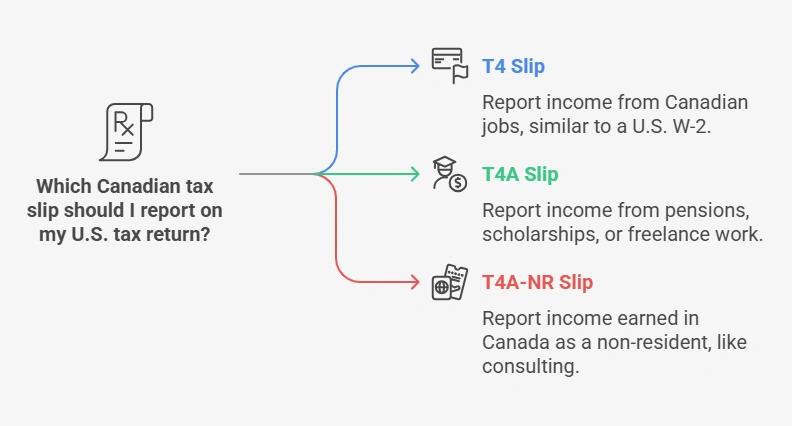 Which Canadian tax slip should I report on my U.S. tax return?

T4 Slip

Report income from Canadian jobs, similar to a U.S. W-2.

T4A Slip

Report income from pensions, scholarships, or freelance work.

T4A-NR Slip

Report income earned in Canada as a non-resident, like consulting.